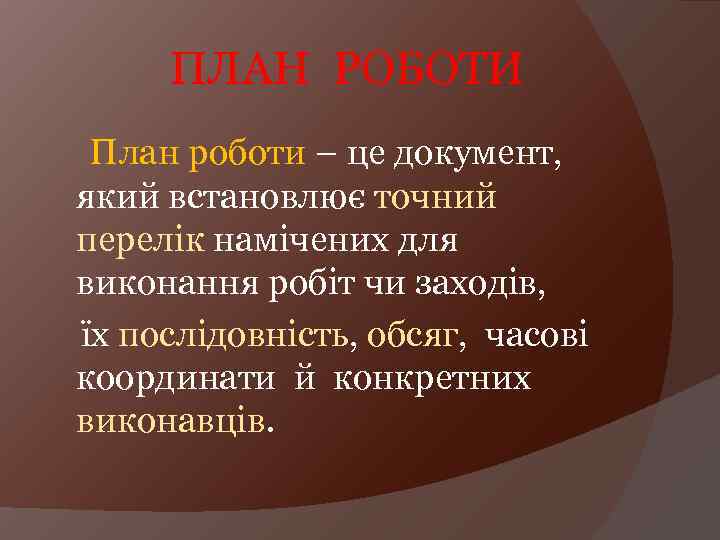 ПЛАН РОБОТИ

План роботи – це документ, який встановлює точний перелік намічених для виконання робіт чи заходів,

їх послідовність, обсяг, часові координати й конкретних виконавців.